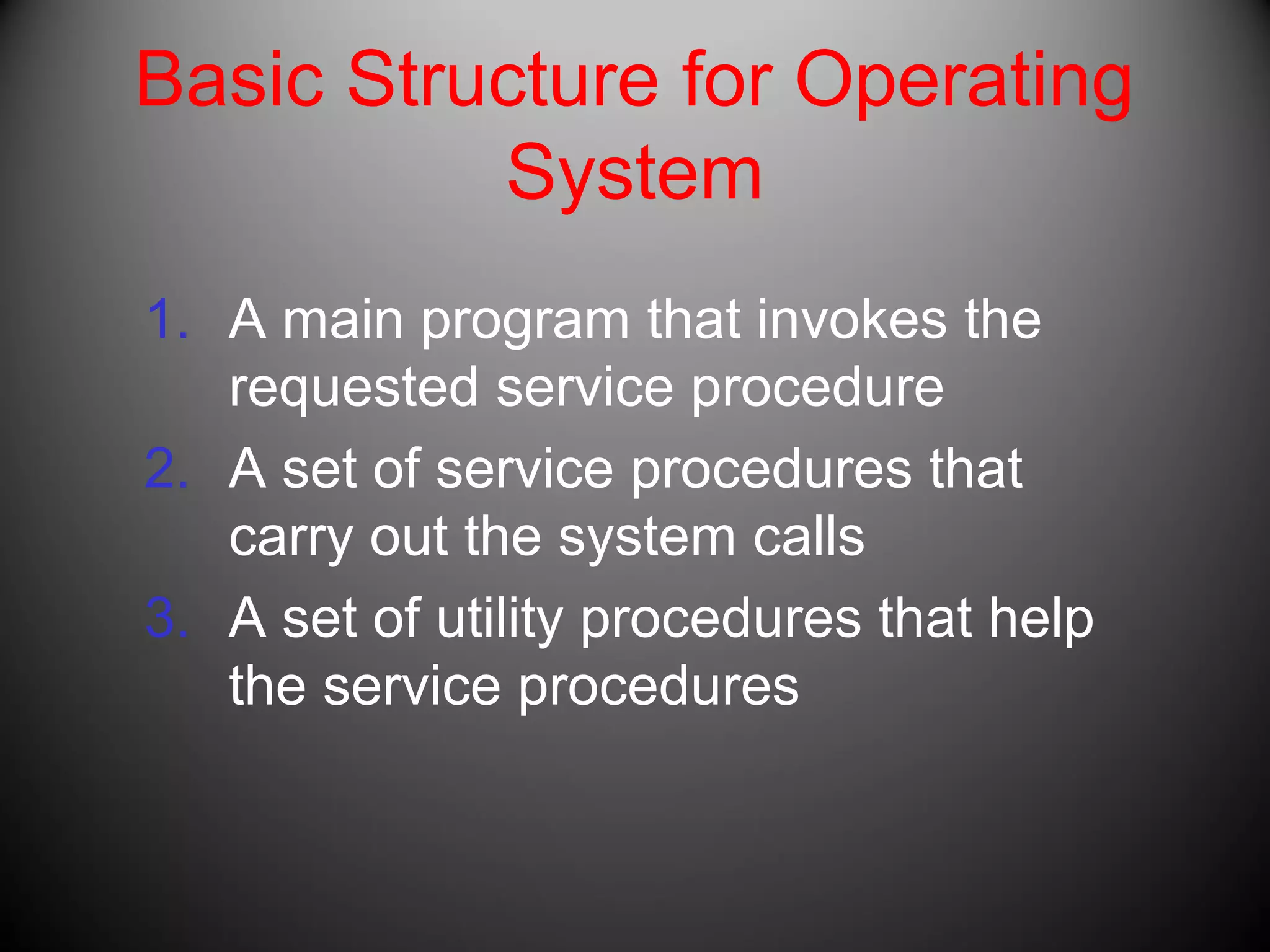 Basic Structure for Operating System

1. A main program that invokes the requested service procedure
2. A set of service procedures that carry out the system calls
3. A set of utility procedures that help the service procedures